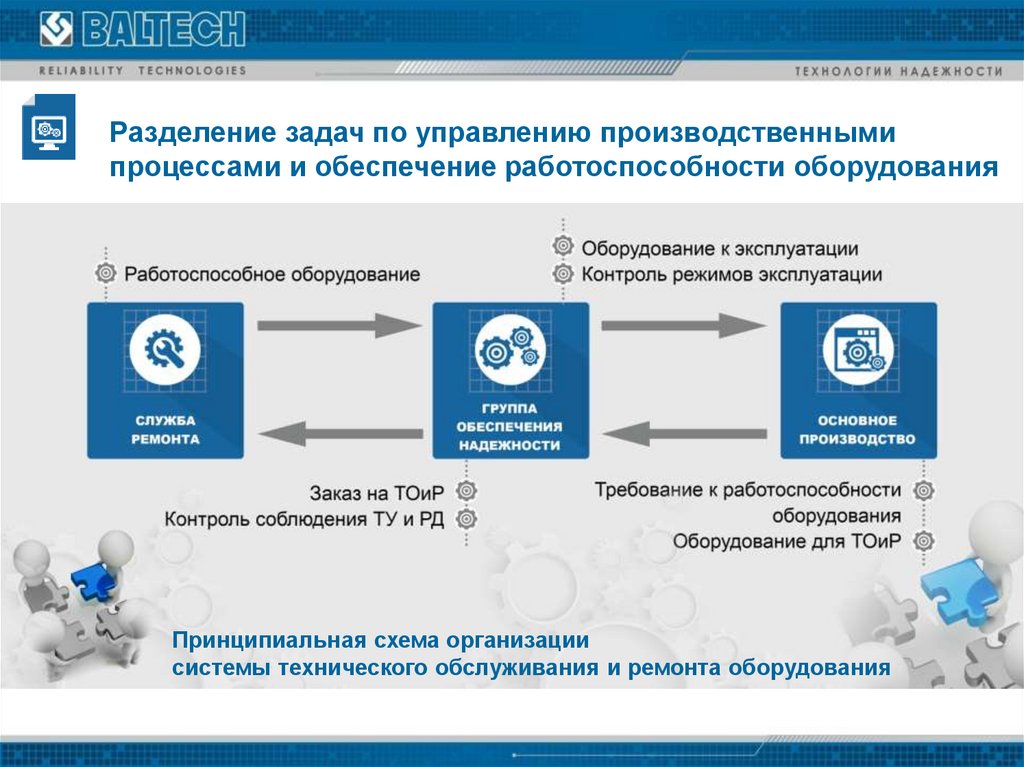 BALTECH
RELIABILITY TECHNOLOGIES
ТЕХНОЛОГИИ НАДЕЖНОСТИ

Разделение задач по управлению производственными процессами и обеспечение работоспособности оборудования

Работоспособное оборудование

Оборудование к эксплуатации
Контроль режимов эксплуатации

СЛУЖБА РЕМОНТА

ГРУППА ОБЕСПЕЧЕНИЯ НАДЕЖНОСТИ

ОСНОВНОЕ ПРОИЗВОДСТВО

Заказ на ТОиР
Контроль соблюдения ТУ и РД

Требование к работоспособности оборудования
Оборудование для ТОиР

Принципиальная схема организации системы технического обслуживания и ремонта оборудования